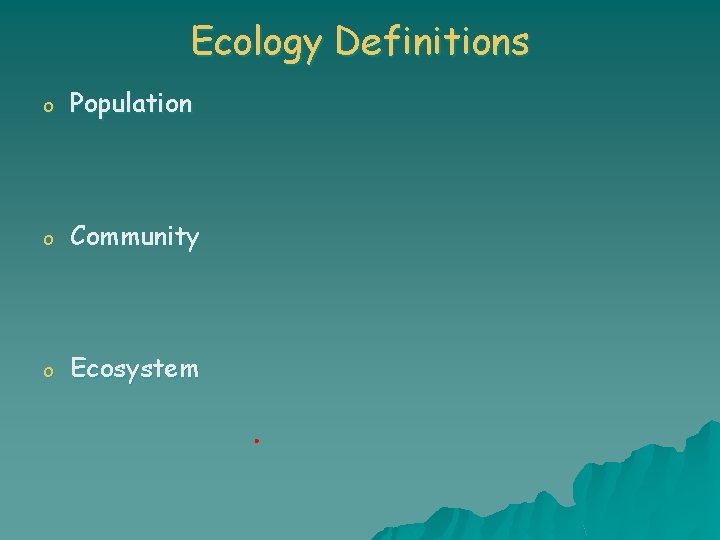 Ecology Definitions

o Population

o Community

o Ecosystem